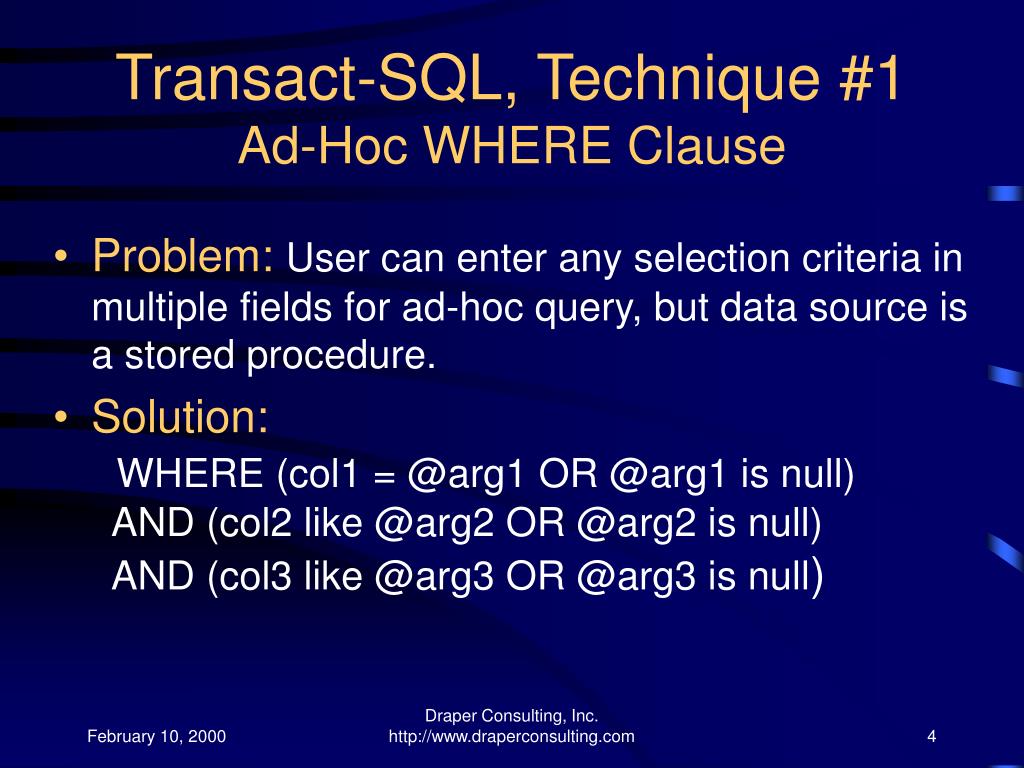 Transact-SQL, Technique #1
Ad-Hoc WHERE Clause

• Problem: User can enter any selection criteria in multiple fields for ad-hoc query, but data source is a stored procedure.

• Solution:

WHERE (col1 = @arg1 OR @arg1 is null)
AND (col2 like @arg2 OR @arg2 is null)
AND (col3 like @arg3 OR @arg3 is null)

February 10, 2000

Draper Consulting, Inc.
http://www.draperconsulting.com

4